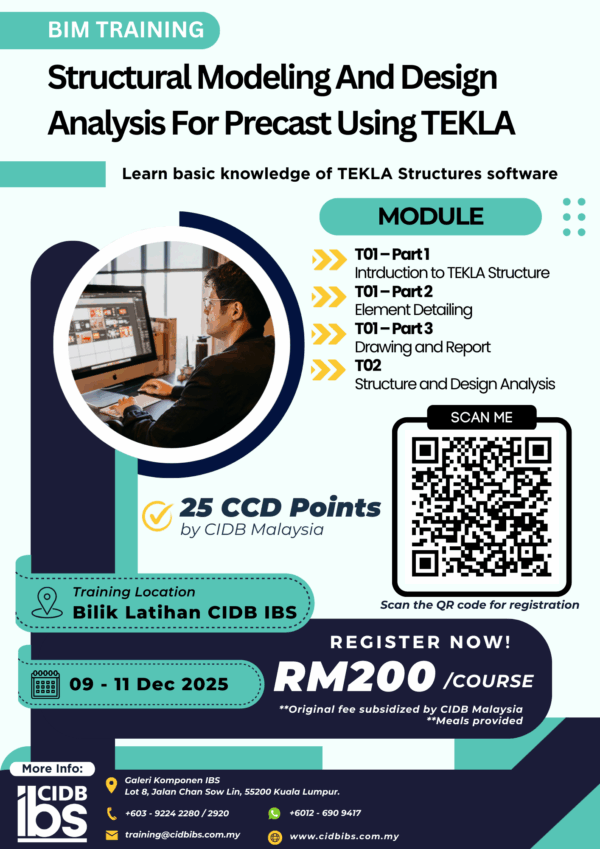 BIM TRAINING

Structural Modeling And Design Analysis For Precast Using TEKLA

Learn basic knowledge of TEKLA Structures software

MODULE

T01 – Part 1
Intrduction to TEKLA Structure
T01 – Part 2
Element Detailing
T01 – Part 3
Drawing and Report
T02
Structure and Design Analysis

SCAN ME

Scan the QR code for registration

25 CCD Points
by CIDB Malaysia

Training Location
Bilik Latihan CIDB IBS

09 - 11 Dec 2025

REGISTER NOW!
RM200 /COURSE
**Original fee subsidized by CIDB Malaysia
**Meals provided

More Info:
CIDB ibs
Galeri Komponen IBS
Lot 8, Jalan Chan Sow Lin, 55200 Kuala Lumpur.
+603 - 9224 2280 / 2920
+6012 - 690 9417
training@cidbibs.com.my
www.cidbibs.com.my